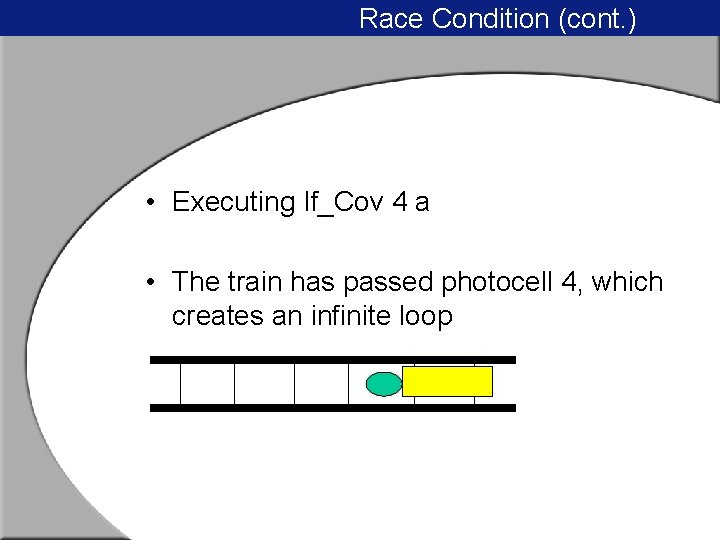 Race Condition (cont.)

• Executing If_Cov 4 a

• The train has passed photocell 4, which creates an infinite loop